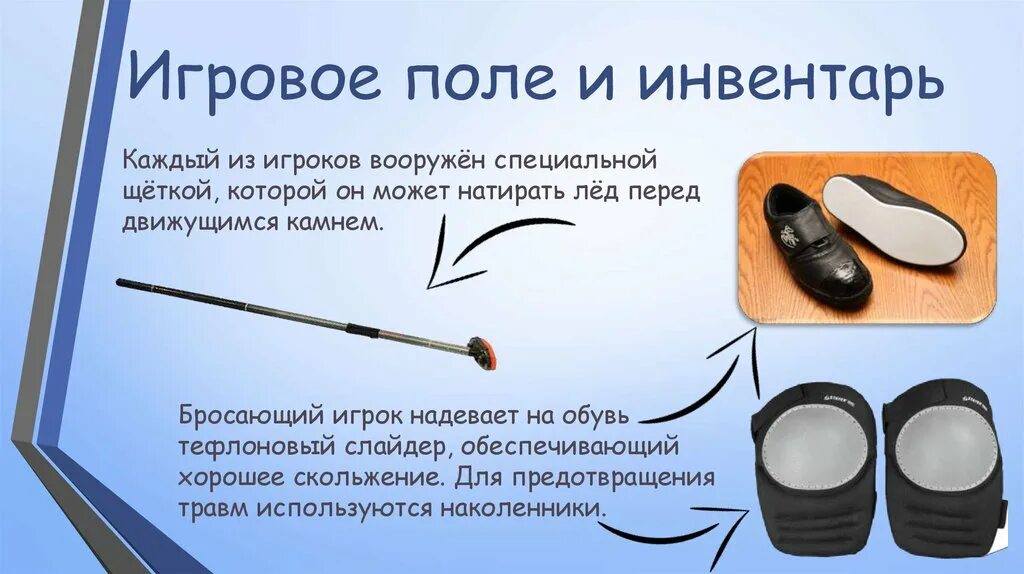 Игровое поле и инвентарь

Каждый из игроков вооружён специальной щёткой, которой он может натирать лёд перед движущимся камнем.

Бросающий игрок надевает на обувь тефлоновый слайдер, обеспечивающий хорошее скольжение. Для предотвращения травм используются наколенники.